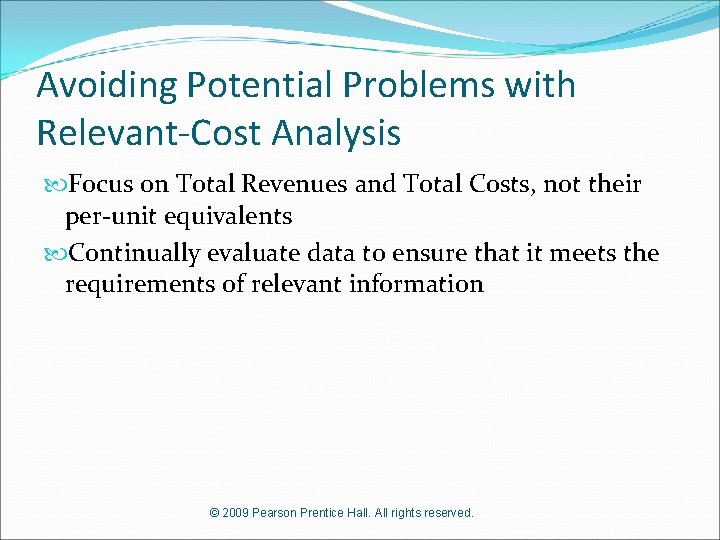 Avoiding Potential Problems with Relevant-Cost Analysis

Focus on Total Revenues and Total Costs, not their per-unit equivalents

Continually evaluate data to ensure that it meets the requirements of relevant information

© 2009 Pearson Prentice Hall. All rights reserved.